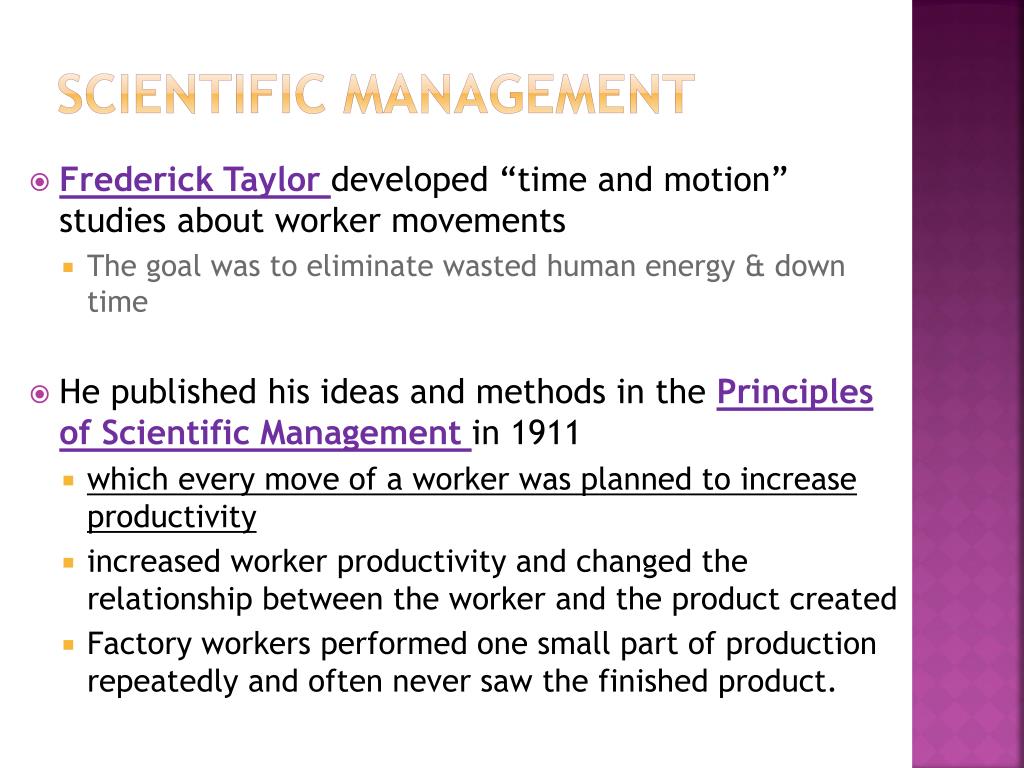 SCIENTIFIC MANAGEMENT

Frederick Taylor developed “time and motion” studies about worker movements

The goal was to eliminate wasted human energy & down time

He published his ideas and methods in the Principles of Scientific Management in 1911

which every move of a worker was planned to increase productivity

increased worker productivity and changed the relationship between the worker and the product created

Factory workers performed one small part of production repeatedly and often never saw the finished product.